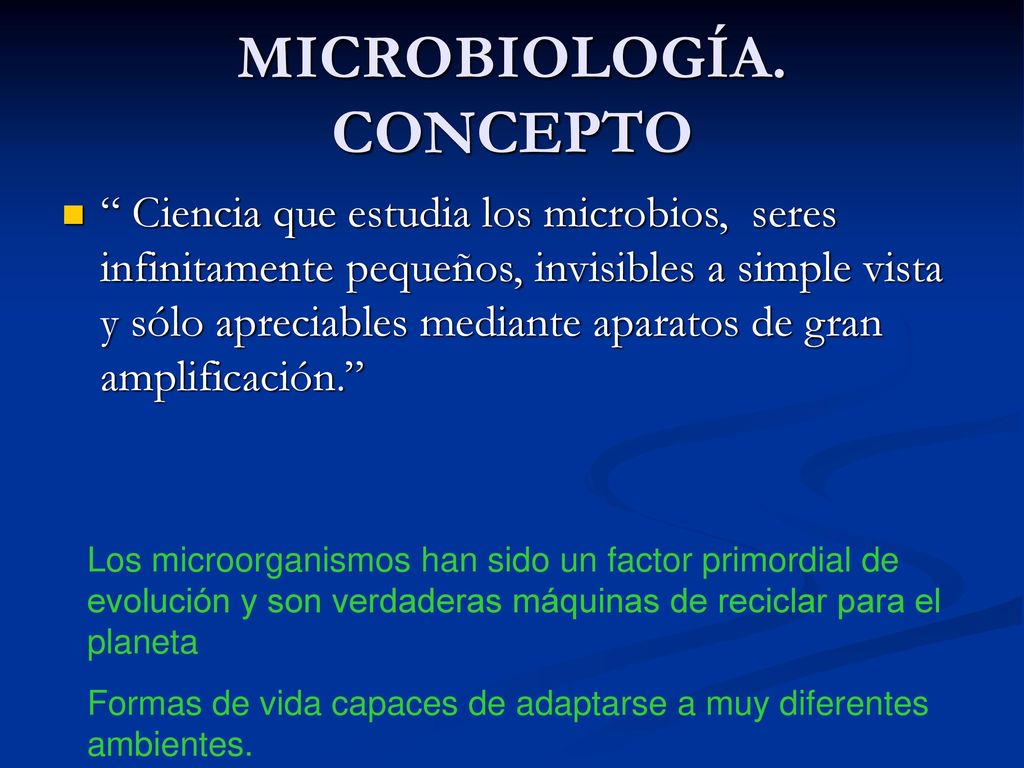 MICROBIOLOGÍA. CONCEPTO

“ Ciencia que estudia los microbios, seres infinitamente pequeños, invisibles a simple vista y sólo apreciables mediante aparatos de gran amplificación.”

Los microorganismos han sido un factor primordial de evolución y son verdaderas máquinas de reciclar para el planeta

Formas de vida capaces de adaptarse a muy diferentes ambientes.